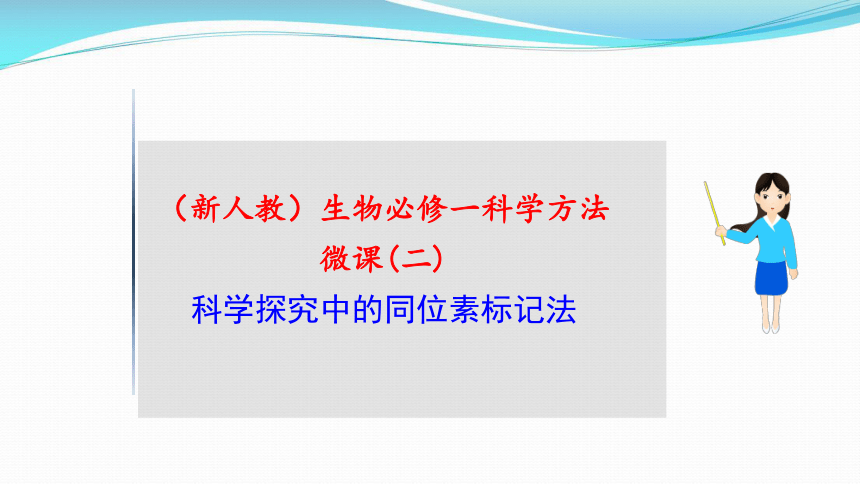 （新人教）生物必修一科学方法
微课(二)
科学探究中的同位素标记法